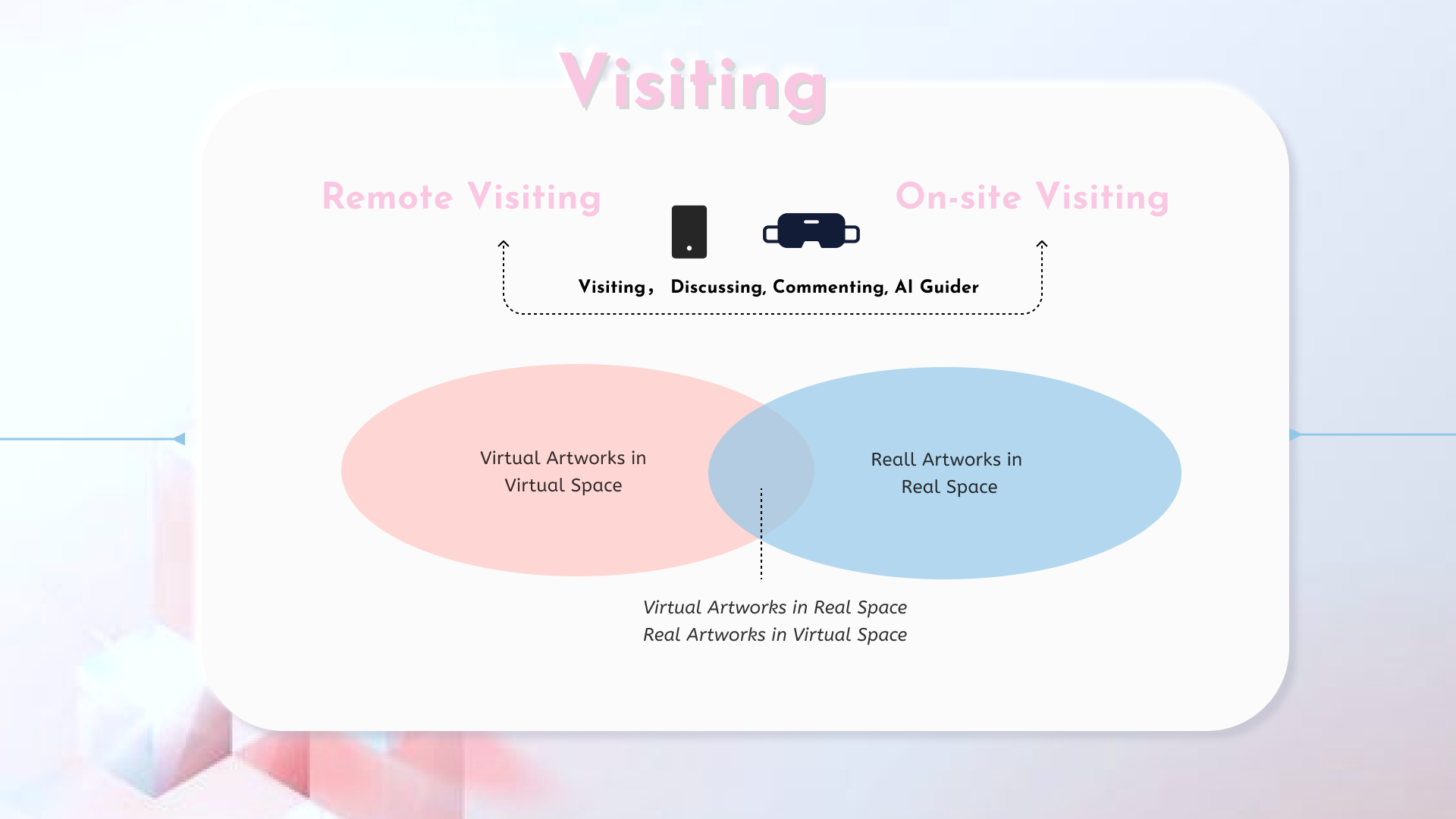 Visiting

Remote Visiting

On-site Visiting

Visiting， Discussing, Commenting, AI Guider

Virtual Artworks in Virtual Space

Reall Artworks in Real Space

Virtual Artworks in Real Space
Real Artworks in Virtual Space